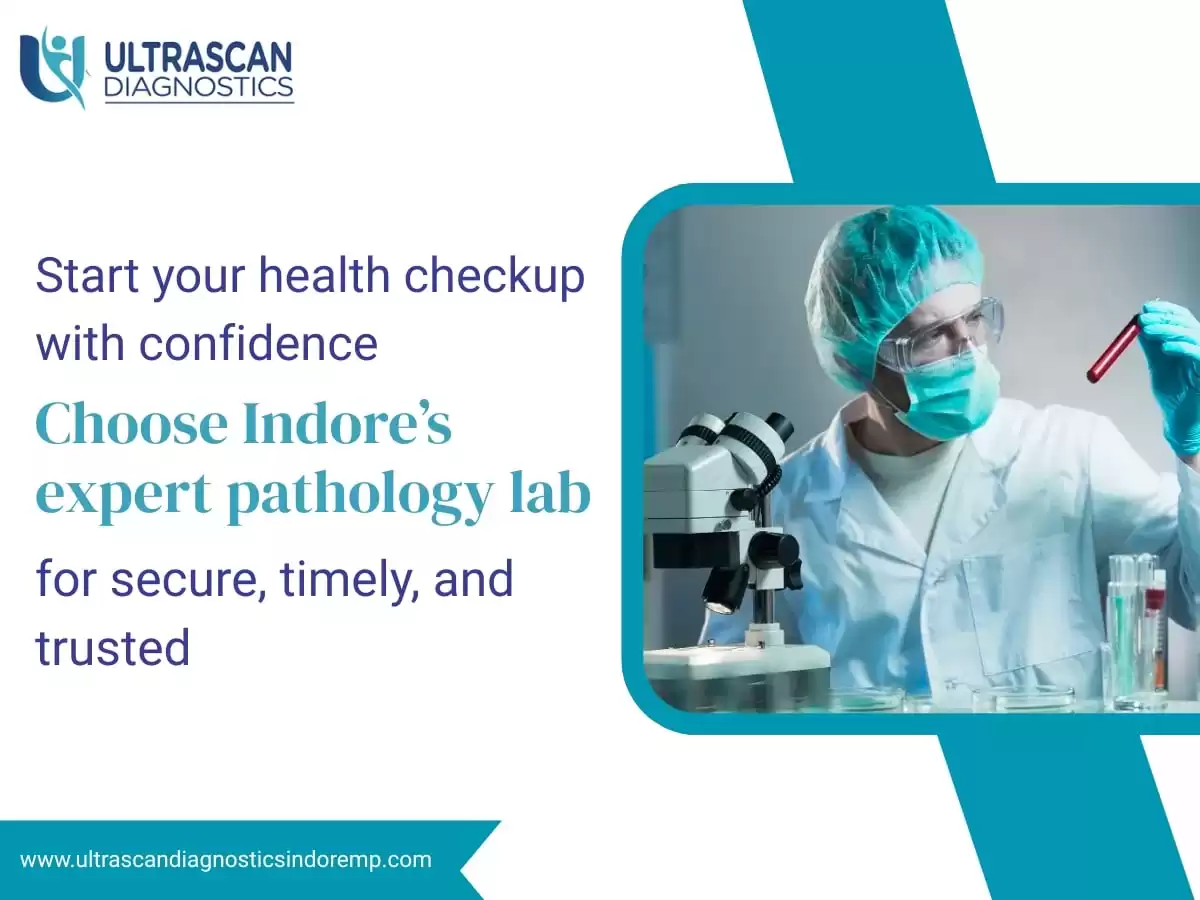 ULTRASCAN DIAGNOSTICS

Start your health checkup with confidence

Choose Indore's expert pathology lab

for secure, timely, and trusted

www.ultrascandiagnosticsindoremp.com